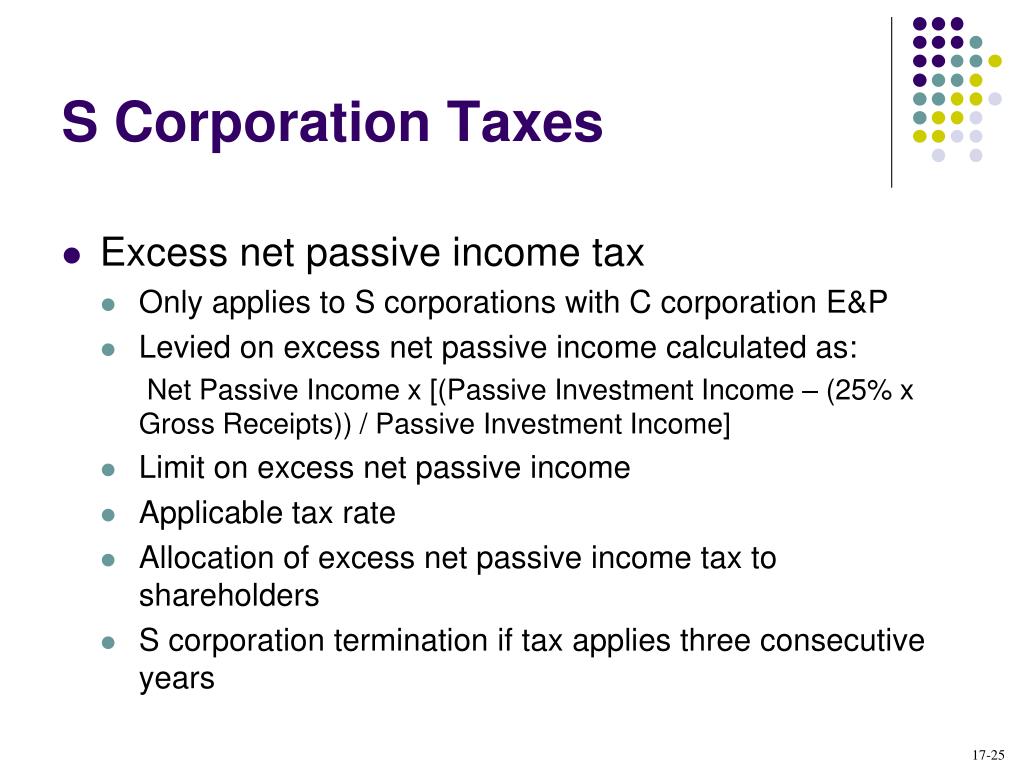 S Corporation Taxes

- Excess net passive income tax
  - Only applies to S corporations with C corporation E&P
  - Levied on excess net passive income calculated as:

    Net Passive Income x [(Passive Investment Income – (25% x Gross Receipts)) / Passive Investment Income]
  - Limit on excess net passive income
  - Applicable tax rate
  - Allocation of excess net passive income tax to shareholders
  - S corporation termination if tax applies three consecutive years

17-25